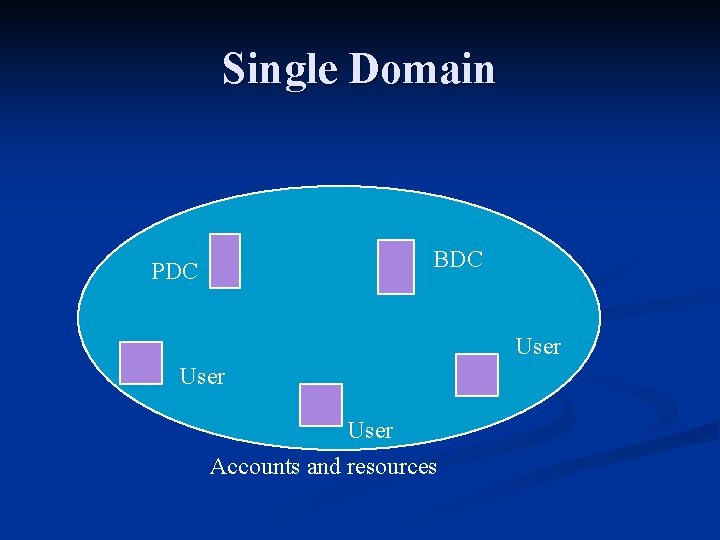 Single Domain

PDC

BDC

User

User

User

Accounts and resources